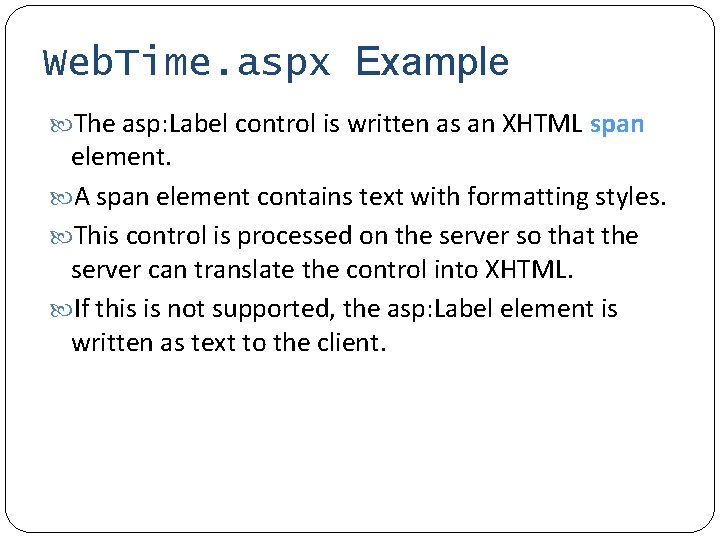 WebTime.aspx Example

The asp:Label control is written as an XHTML span element.

A span element contains text with formatting styles.

This control is processed on the server so that the server can translate the control into XHTML.

If this is not supported, the asp:Label element is written as text to the client.